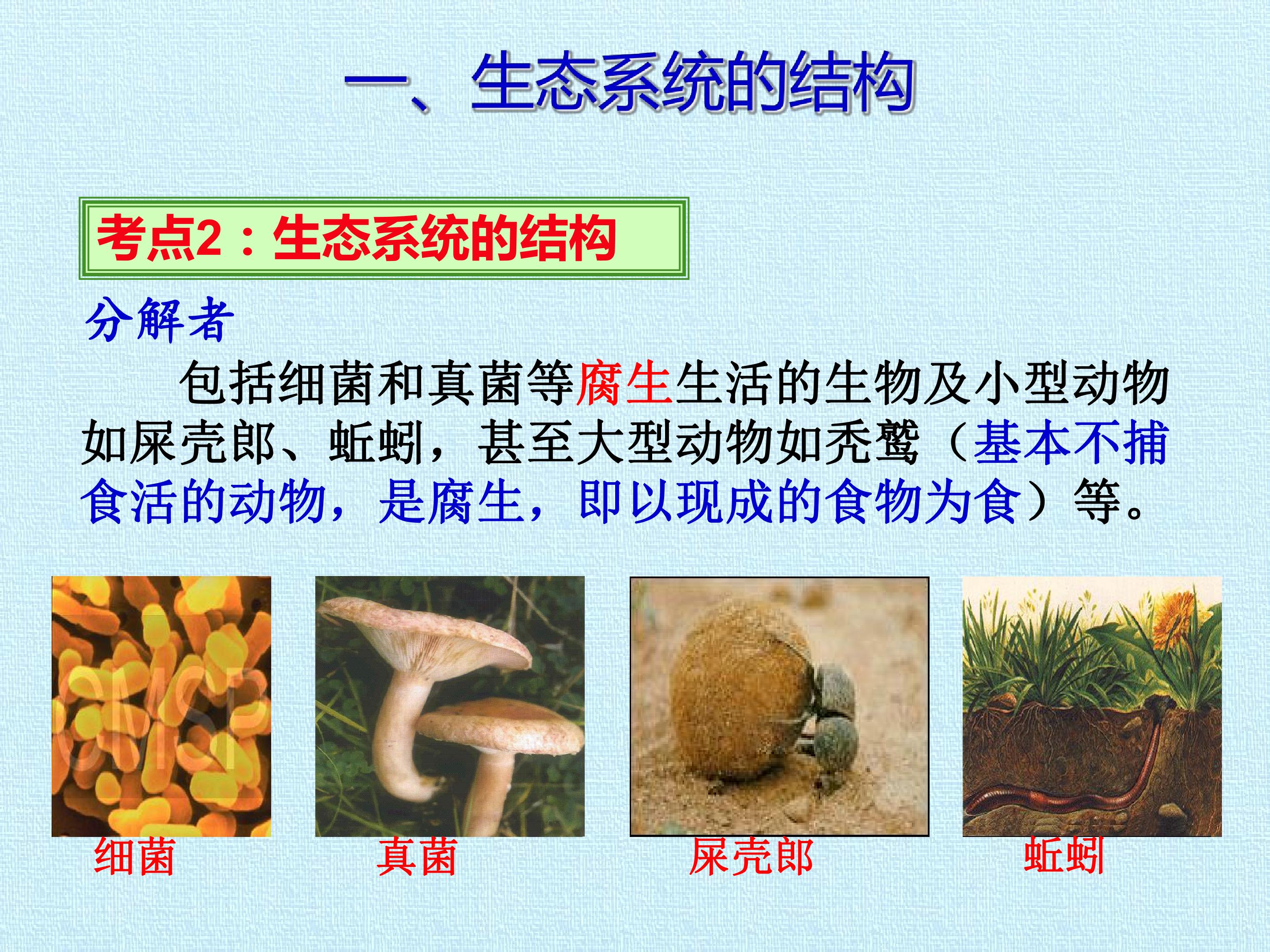 一、生态系统的结构

考点2：生态系统的结构

分解者

包括细菌和真菌等腐生生活的生物及小型动物如屎壳郎、蚯蚓，甚至大型动物如秃鹫（基本不捕食活的动物，是腐生，即以现成的食物为食）等。

细菌

真菌

屎壳郎

蚯蚓